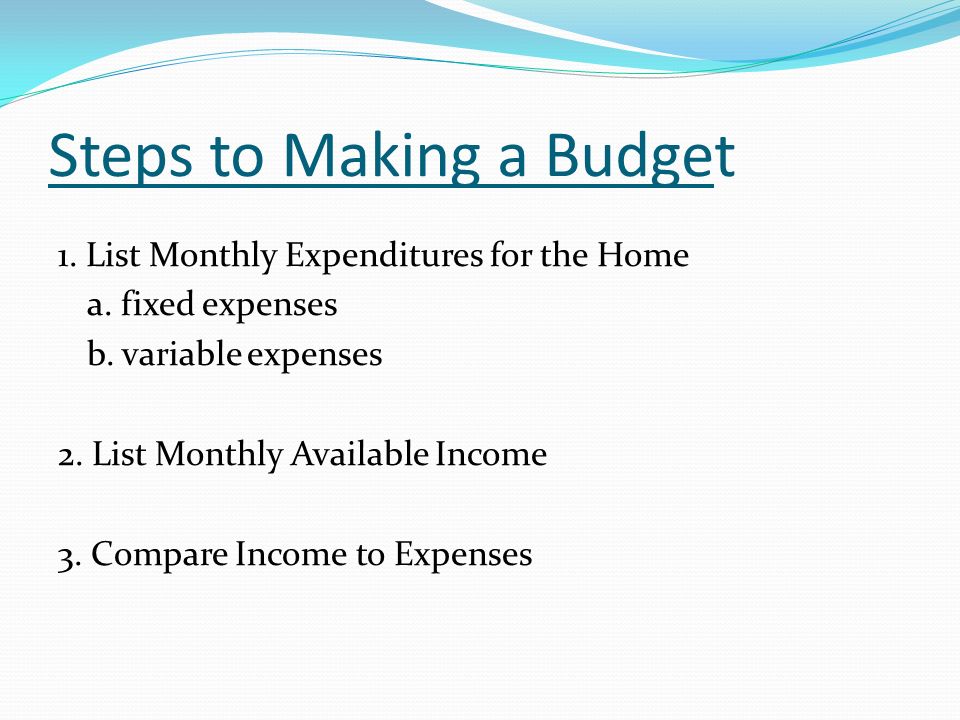 Steps to Making a Budget

1. List Monthly Expenditures for the Home
a. fixed expenses
b. variable expenses

2. List Monthly Available Income

3. Compare Income to Expenses